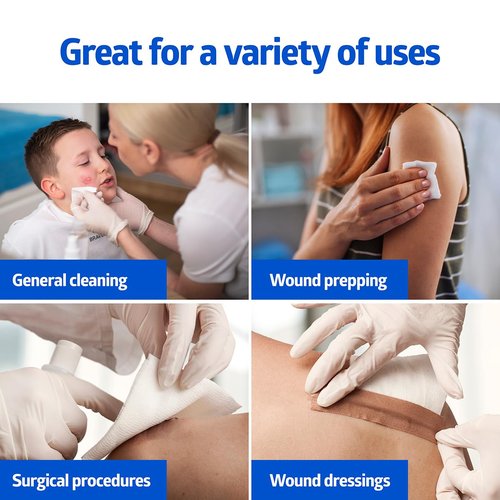 Great for a variety of uses

General cleaning

Wound prepping

Surgical procedures

Wound dressings